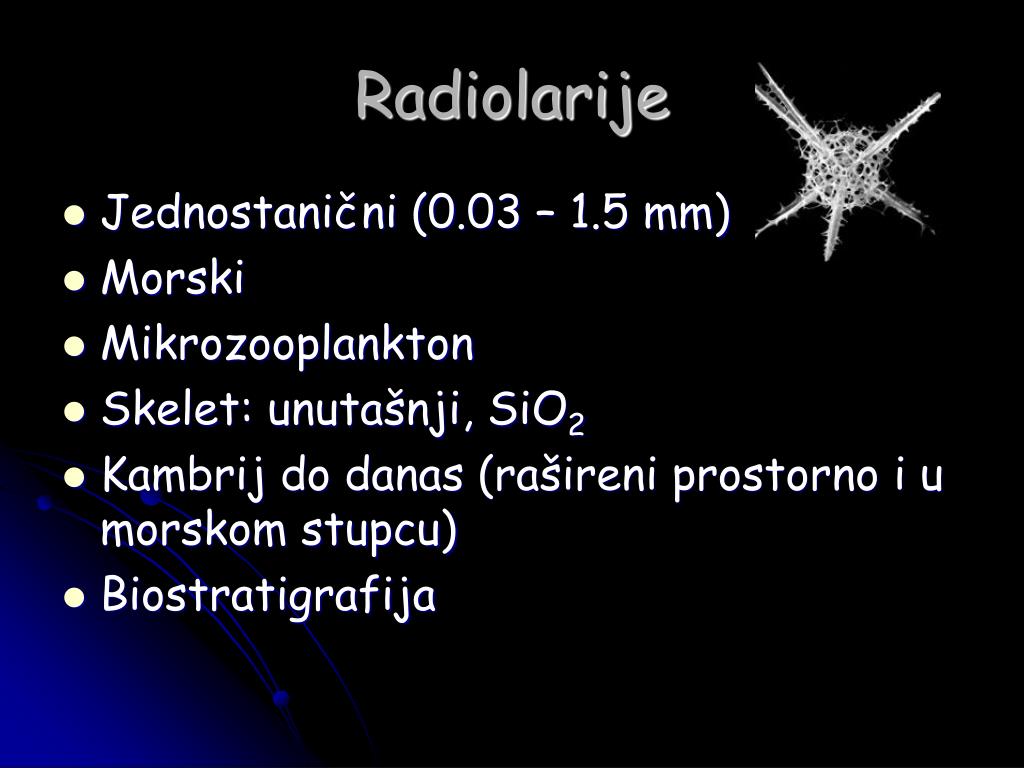 Radiolarije

- Jednostanični (0.03 – 1.5 mm)
- Morski
- Mikrozooplankton
- Skelet: unutašnji, $SiO_2$
- Kambrij do danas (rašireni prostorno i u morskom stupcu)
- Biostratigrafija